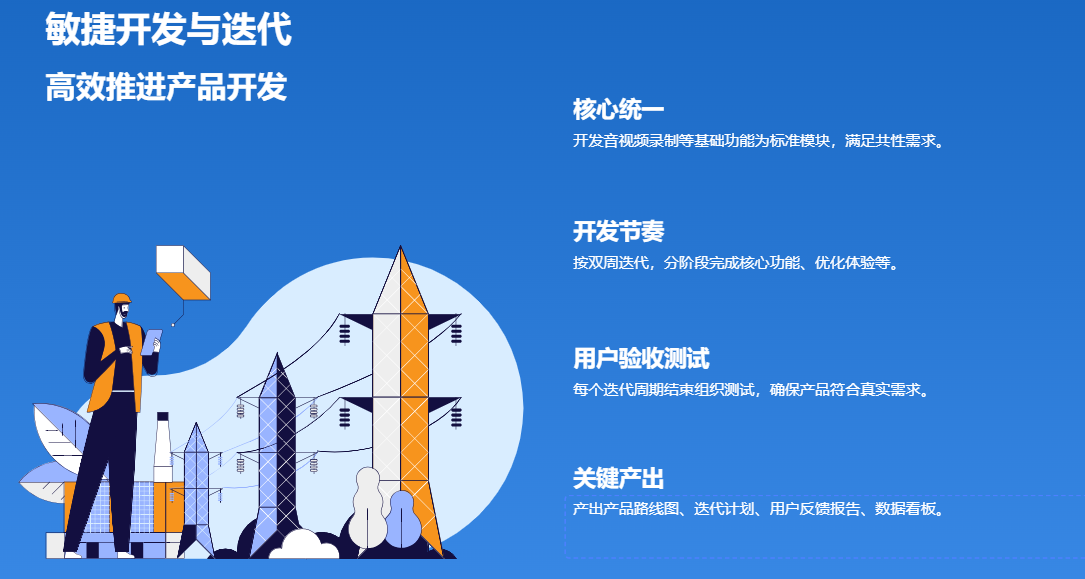 敏捷开发与迭代
高效推进产品开发

核心统一
开发音视频录制等基础功能为标准模块，满足共性需求。

开发节奏
按双周迭代，分阶段完成核心功能、优化体验等。

用户验收测试
每个迭代周期结束组织测试，确保产品符合真实需求。

关键产出
产出产品路线图、迭代计划、用户反馈报告、数据看板。